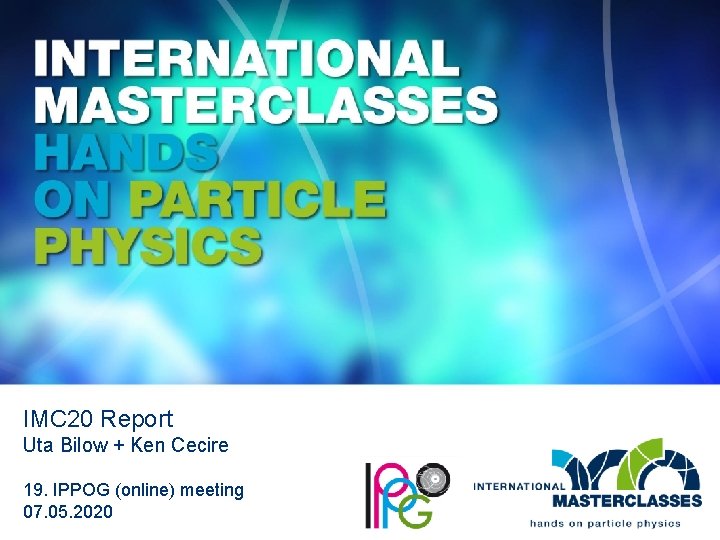 INTERNATIONAL MASTERCLASSES HANDS ON PARTICLE PHYSICS

IMC20 Report
Uta Bilow + Ken Cecire

19. IPPOG (online) meeting
07.05.2020

IPPOG

INTERNATIONAL MASTERCLASSES
hands on particle physics